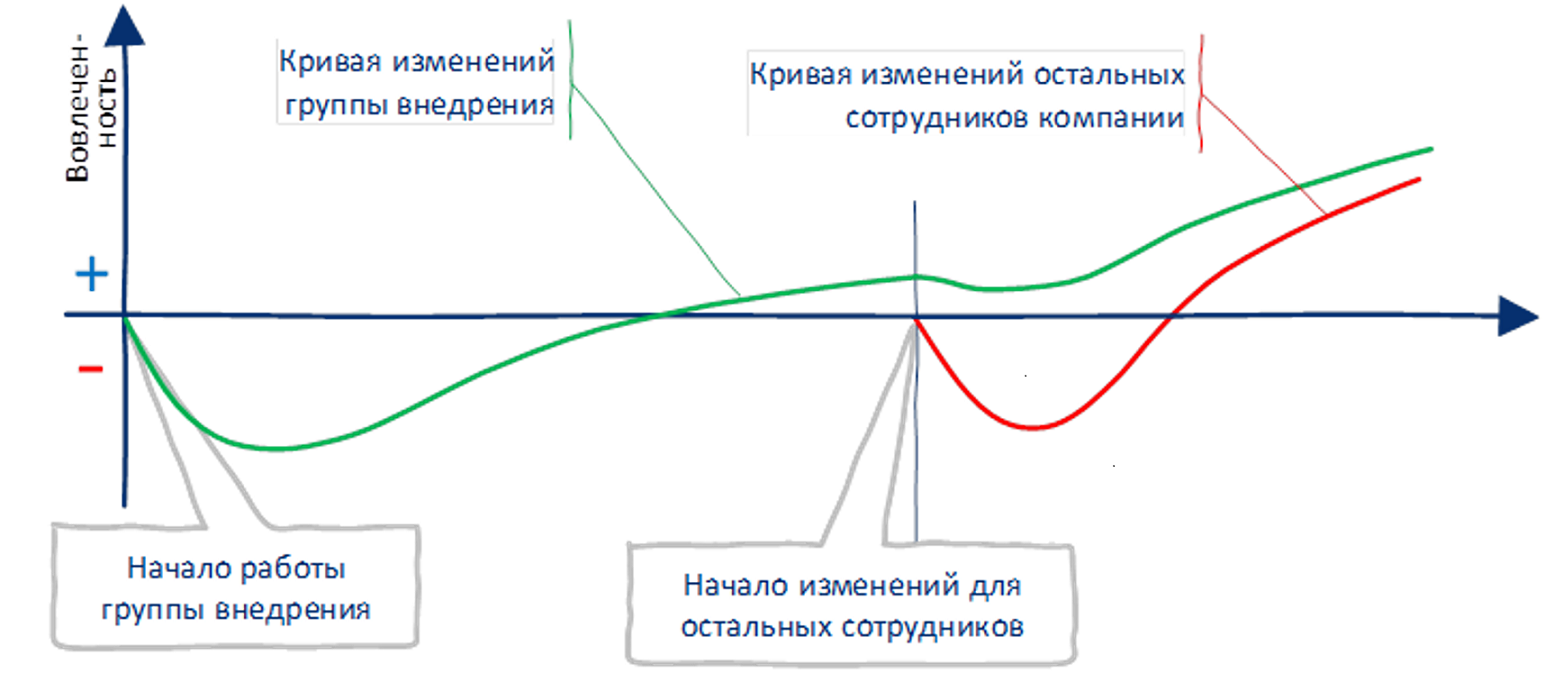 Вовлеченность

Кривая изменений группы внедрения

Кривая изменений остальных сотрудников компании

+

-

Начало работы группы внедрения

Начало изменений для остальных сотрудников